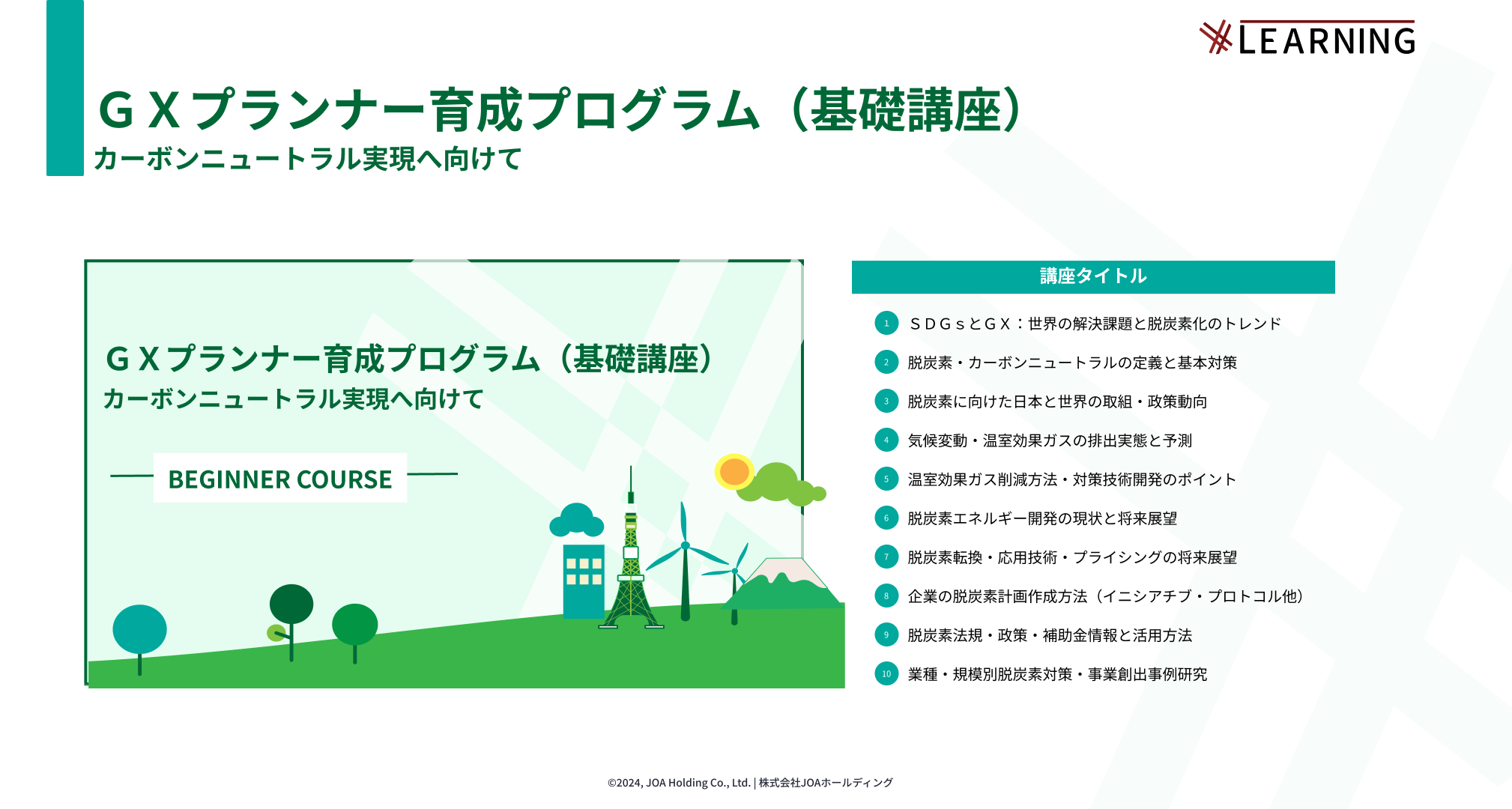 LEARNING

ＧＸプランナー育成プログラム（基礎講座）
カーボンニュートラル実現へ向けて

ＧＸプランナー育成プログラム（基礎講座）
カーボンニュートラル実現へ向けて

BEGINNER COURSE

講座タイトル

1 ＳＤＧｓとＧＸ：世界の解決課題と脱炭素化のトレンド
2 脱炭素・カーボンニュートラルの定義と基本対策
3 脱炭素に向けた日本と世界の取組・政策動向
4 気候変動・温室効果ガスの排出実態と予測
5 温室効果ガス削減方法・対策技術開発のポイント
6 脱炭素エネルギー開発の現状と将来展望
7 脱炭素転換・応用技術・プライシングの将来展望
8 企業の脱炭素計画作成方法（イニシアチブ・プロトコル他）
9 脱炭素法規・政策・補助金情報と活用方法
10 業種・規模別脱炭素対策・事業創出事例研究

©2024, JOA Holding Co., Ltd. | 株式会社JOAホールディング